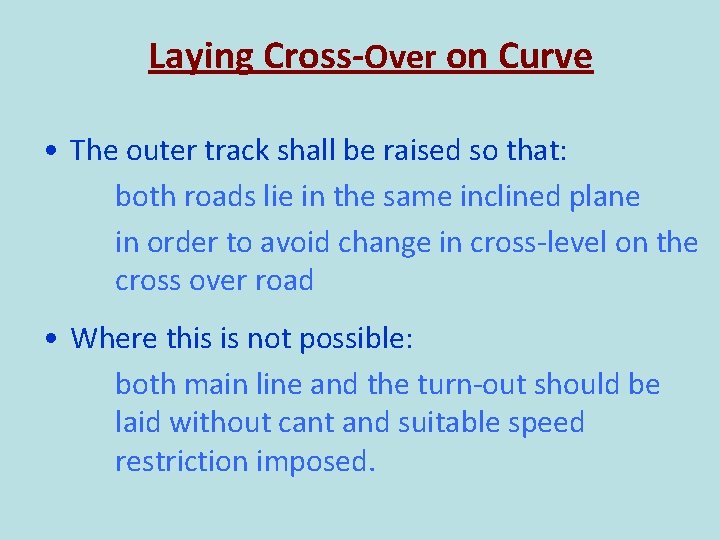 Laying Cross-Over on Curve

• The outer track shall be raised so that:

both roads lie in the same inclined plane

in order to avoid change in cross-level on the cross over road

• Where this is not possible:

both main line and the turn-out should be laid without cant and suitable speed restriction imposed.